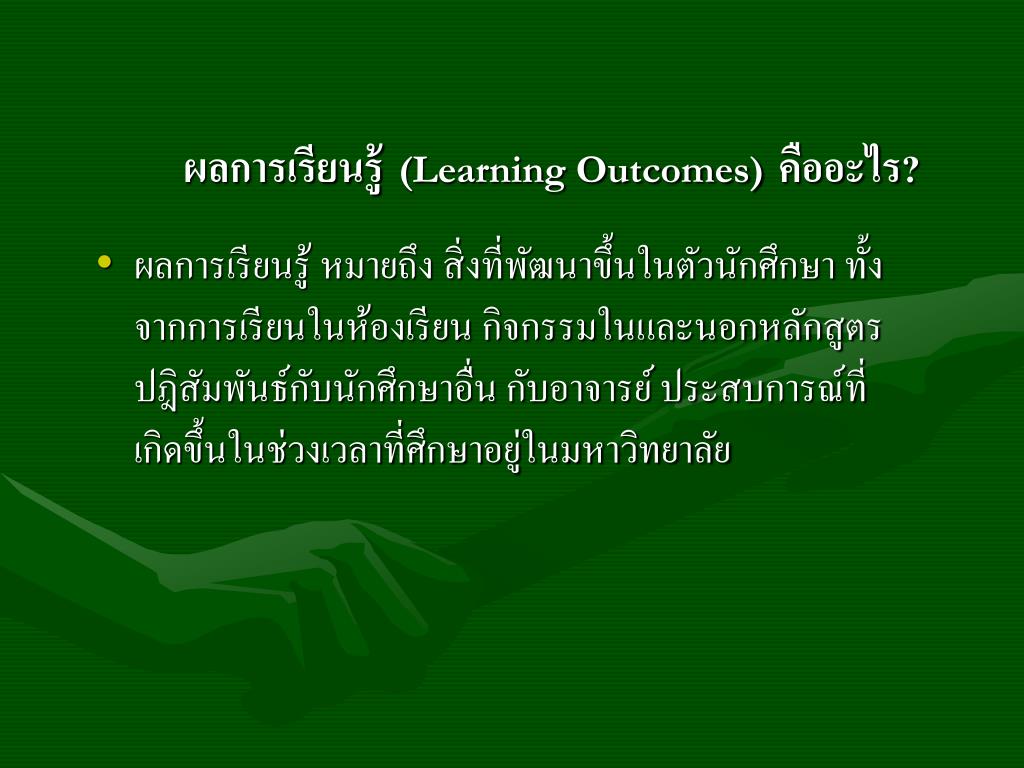 ผลการเรียนรู้ (Learning Outcomes) คืออะไร?

• ผลการเรียนรู้ หมายถึง สิ่งที่พัฒนาขึ้นในตัวนักศึกษา ทั้งจากการเรียนในห้องเรียน กิจกรรมในและนอกหลักสูตร ปฏิสัมพันธ์กับนักศึกษาอื่น กับอาจารย์ ประสบการณ์ที่เกิดขึ้นในช่วงเวลาที่ศึกษาอยู่ในมหาวิทยาลัย